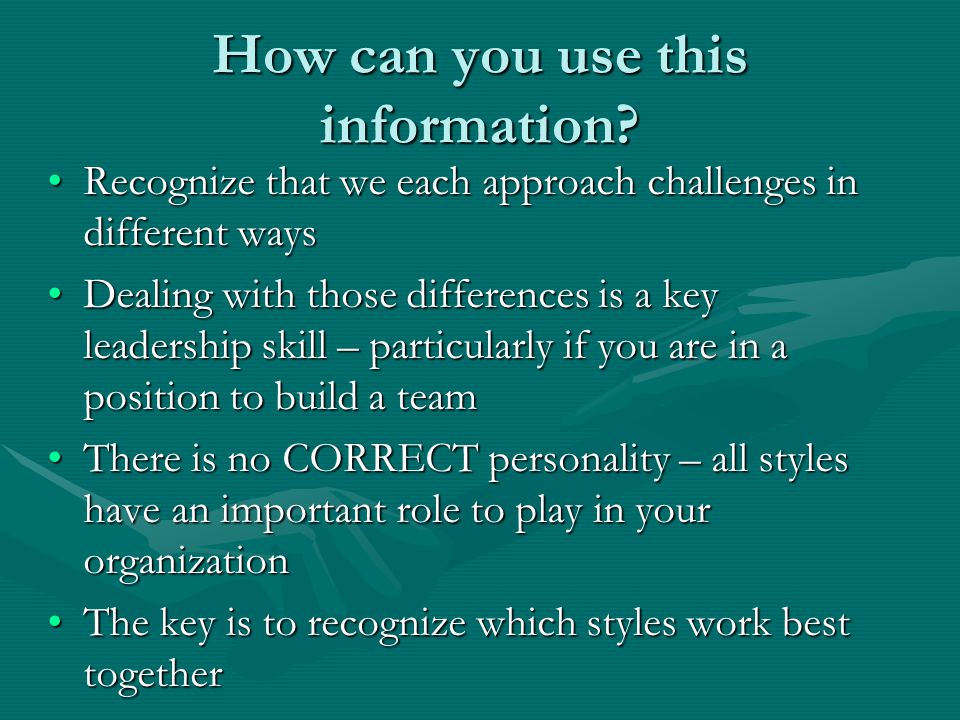 How can you use this information?

• Recognize that we each approach challenges in different ways

• Dealing with those differences is a key leadership skill – particularly if you are in a position to build a team

• There is no CORRECT personality – all styles have an important role to play in your organization

• The key is to recognize which styles work best together